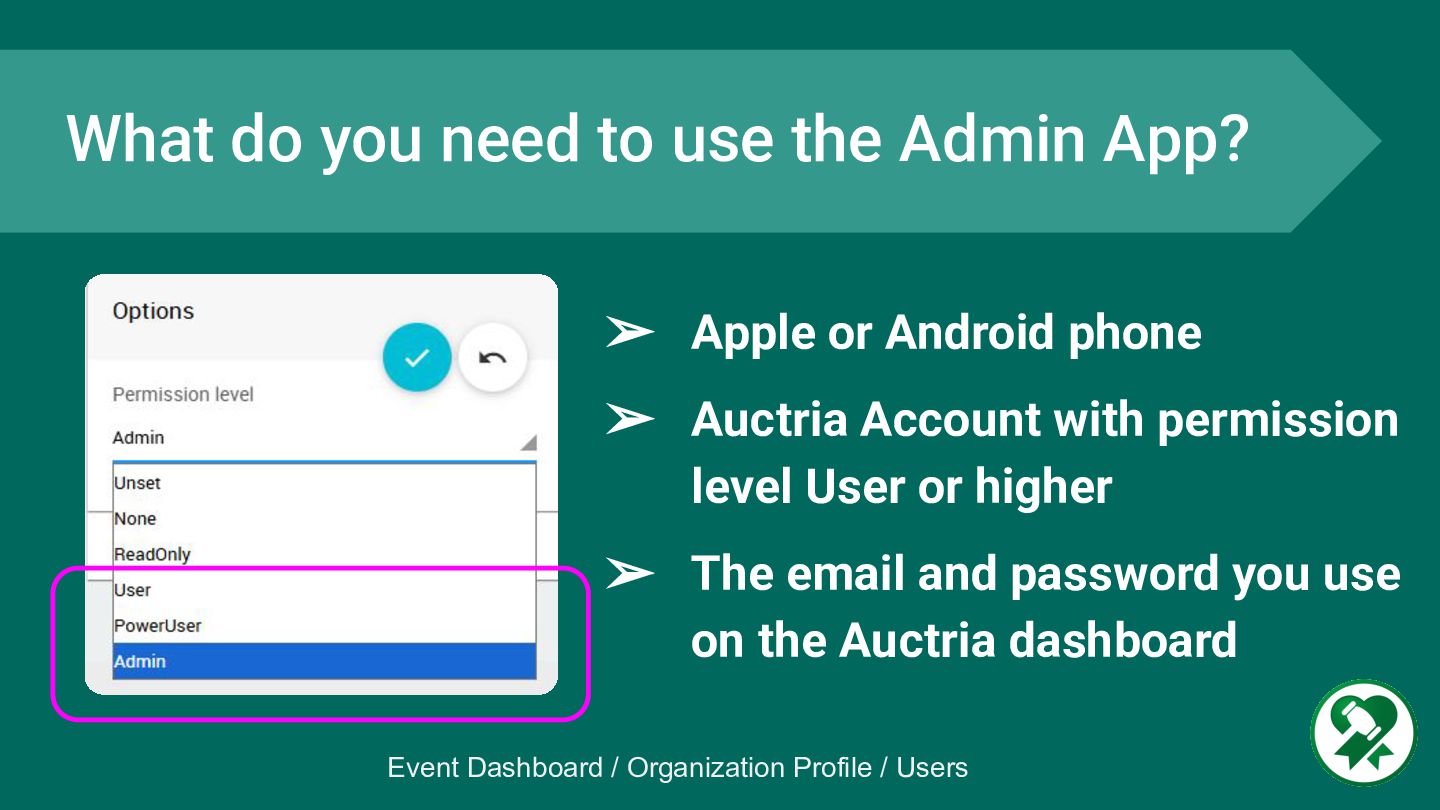 What do you need to use the Admin App?

Options

Permission level

Admin

Unset
None
ReadOnly
User
PowerUser
Admin

➢ Apple or Android phone

➢ Auctria Account with permission level User or higher

➢ The email and password you use on the Auctria dashboard

Event Dashboard / Organization Profile / Users